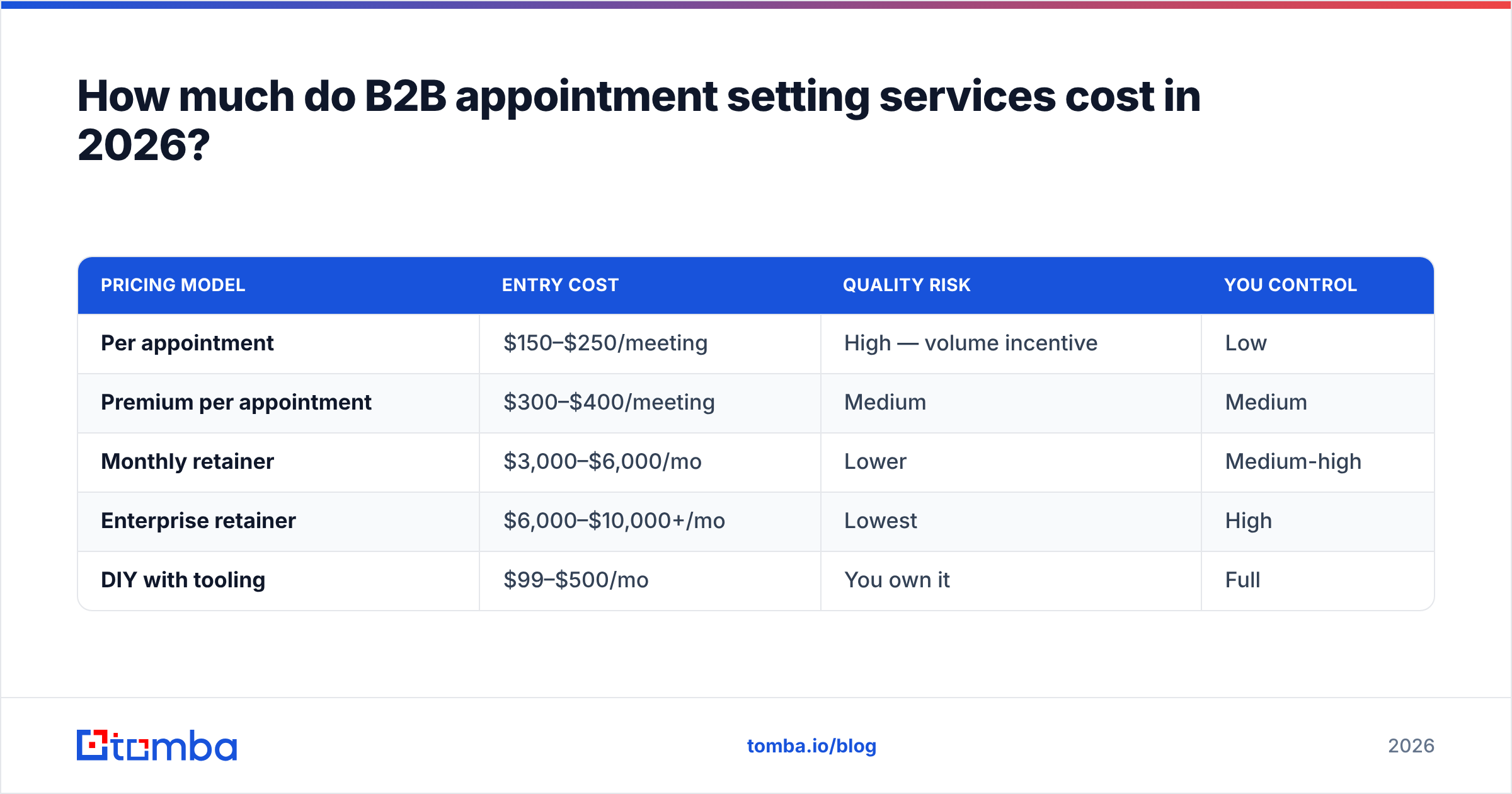 How much do B2B appointment setting services cost in 2026?

| PRICING MODEL | ENTRY COST | QUALITY RISK | YOU CONTROL |
|---|---|---|---|
| Per appointment | \$150–\$250/meeting | High — volume incentive | Low |
| Premium per appointment | \$300–\$400/meeting | Medium | Medium |
| Monthly retainer | \$3,000–\$6,000/mo | Lower | Medium-high |
| Enterprise retainer | \$6,000–\$10,000+/mo | Lowest | High |
| DIY with tooling | \$99–\$500/mo | You own it | Full |

tomba

tomba.io/blog

2026